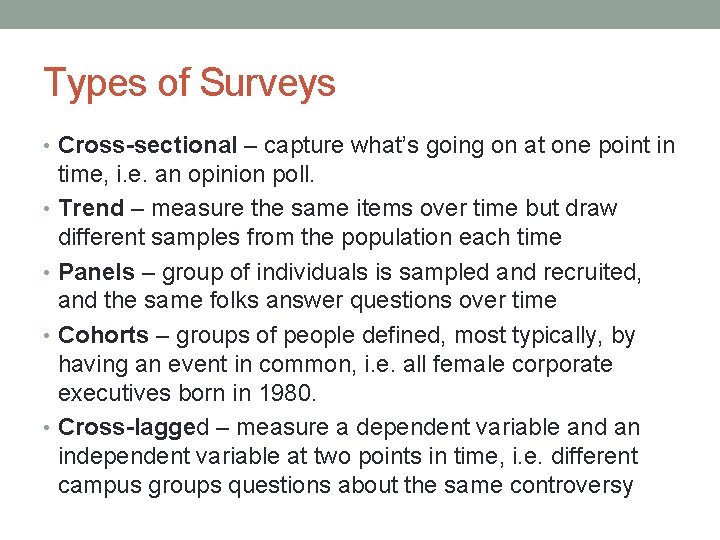 Types of Surveys

• Cross-sectional – capture what's going on at one point in time, i.e. an opinion poll.

• Trend – measure the same items over time but draw different samples from the population each time

• Panels – group of individuals is sampled and recruited, and the same folks answer questions over time

• Cohorts – groups of people defined, most typically, by having an event in common, i.e. all female corporate executives born in 1980.

• Cross-lagged – measure a dependent variable and an independent variable at two points in time, i.e. different campus groups questions about the same controversy